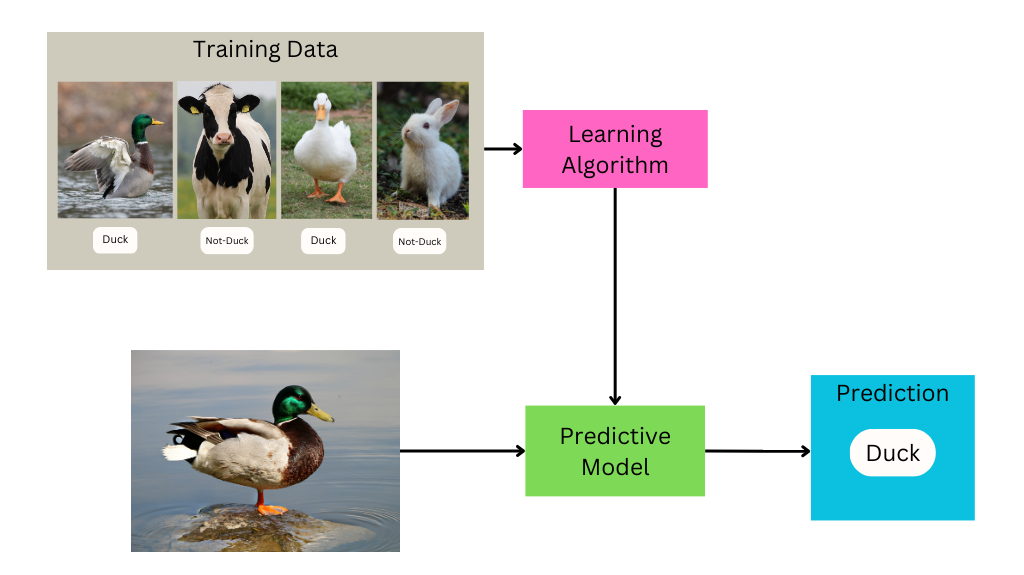 Training Data

Duck

Not-Duck

Duck

Not-Duck

Learning Algorithm

Predictive Model

Prediction

Duck